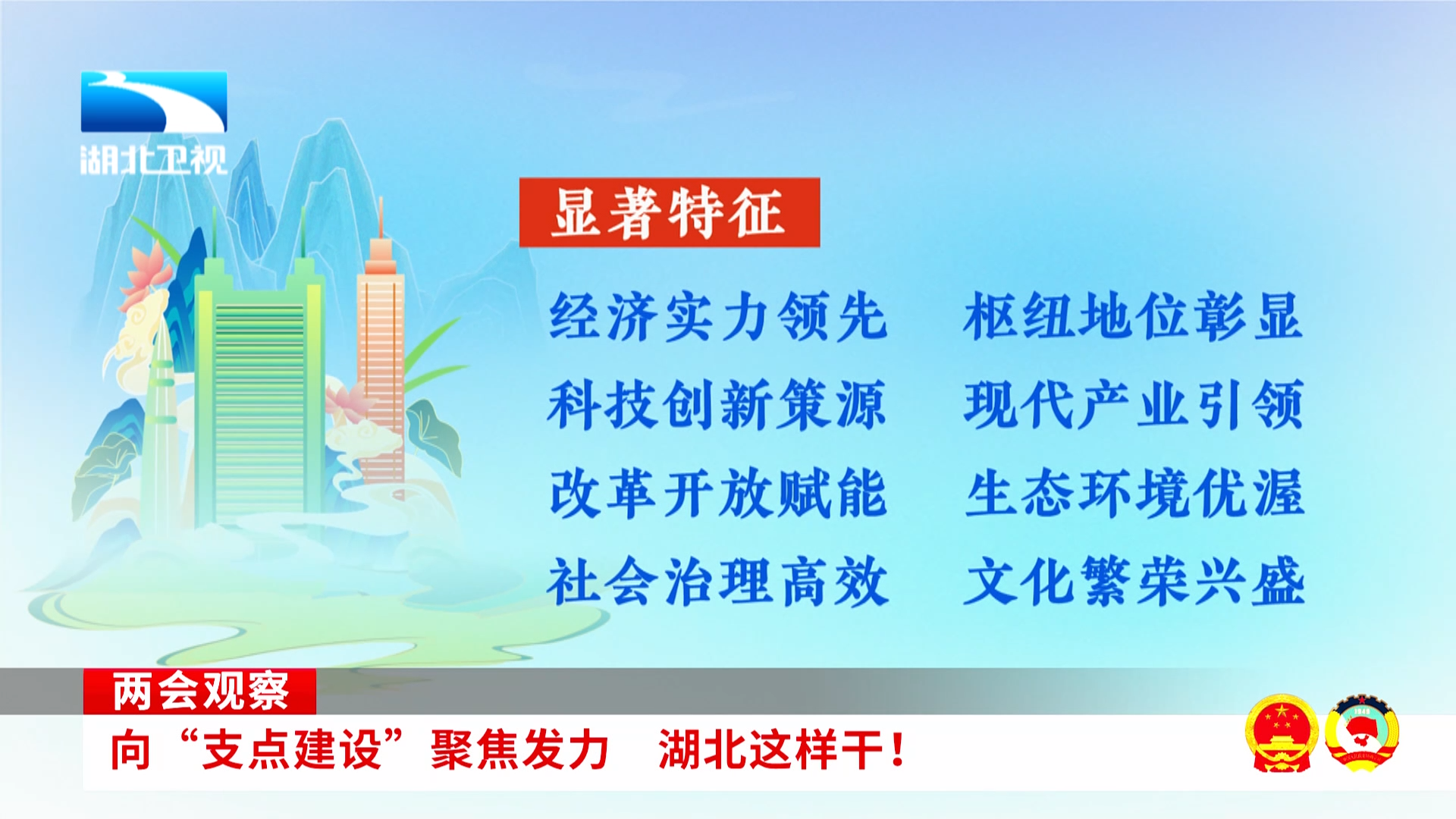 湖北卫视

显著特征

经济实力领先
科技创新策源
改革开放赋能
社会治理高效

枢纽地位彰显
现代产业引领
生态环境优渥
文化繁荣兴盛

两会观察

向“支点建设”聚焦发力 湖北这样干！